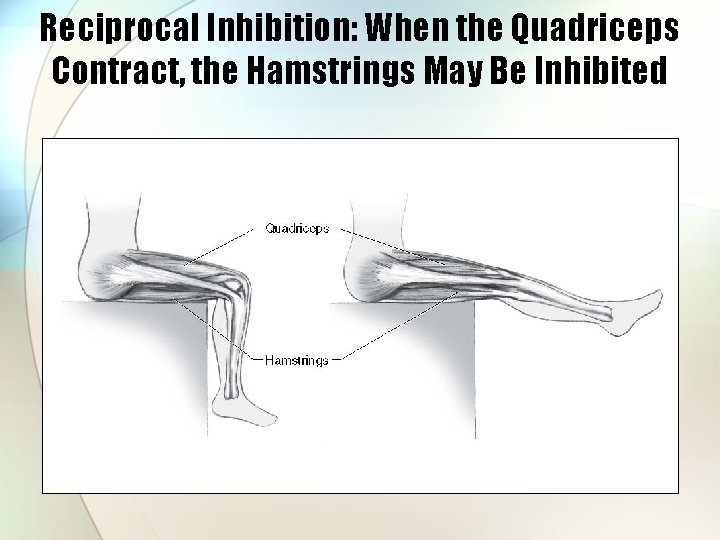 Reciprocal Inhibition: When the Quadriceps Contract, the Hamstrings May Be Inhibited

Quadriceps

Hamstrings